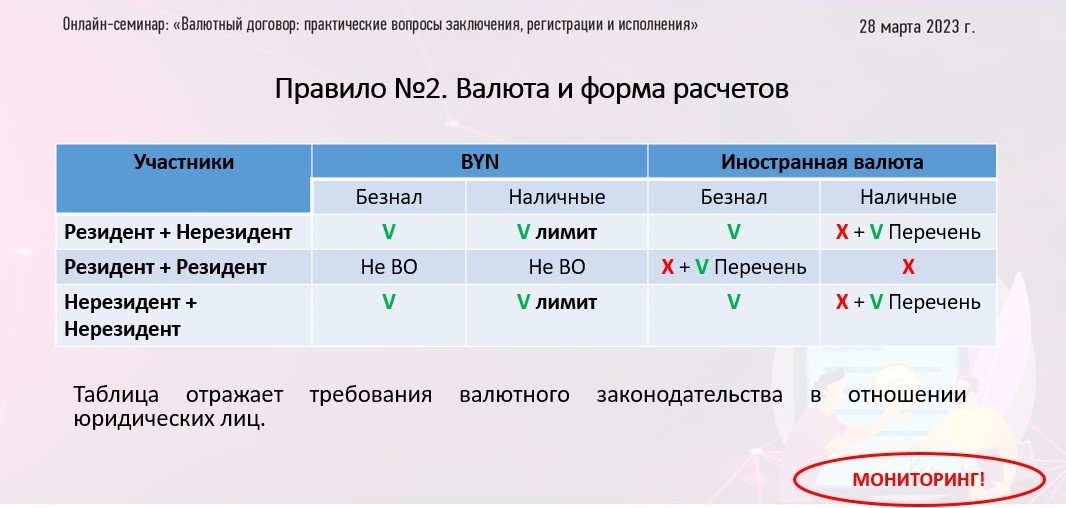 Онлайн-семинар: «Валютный договор: практические вопросы заключения, регистрации и исполнения»

28 марта 2023 г.

Правило №2. Валюта и форма расчетов

| Участники | BYN | | Иностранная валюта | |
|---|---|---|---|---|
| | Безнал | Наличные | Безнал | Наличные |
| Резидент + Нерезидент | V | V лимит | V | X + V Перечень |
| Резидент + Резидент | Не ВО | Не ВО | X + V Перечень | X |
| Нерезидент + Нерезидент | V | V лимит | V | X + V Перечень |

Таблица отражает требования валютного законодательства в отношении юридических лиц.

МОНИТОРИНГ!